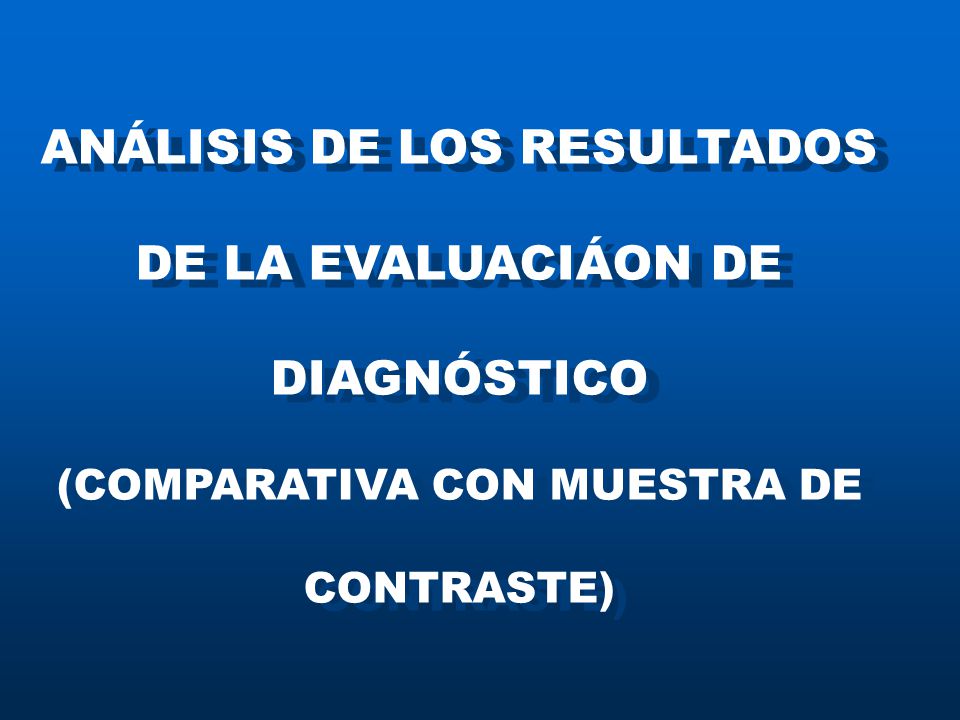 ANÁLISIS DE LOS RESULTADOS DE LA EVALUACIÁON DE DIAGNÓSTICO (COMPARATIVA CON MUESTRA DE CONTRASTE)